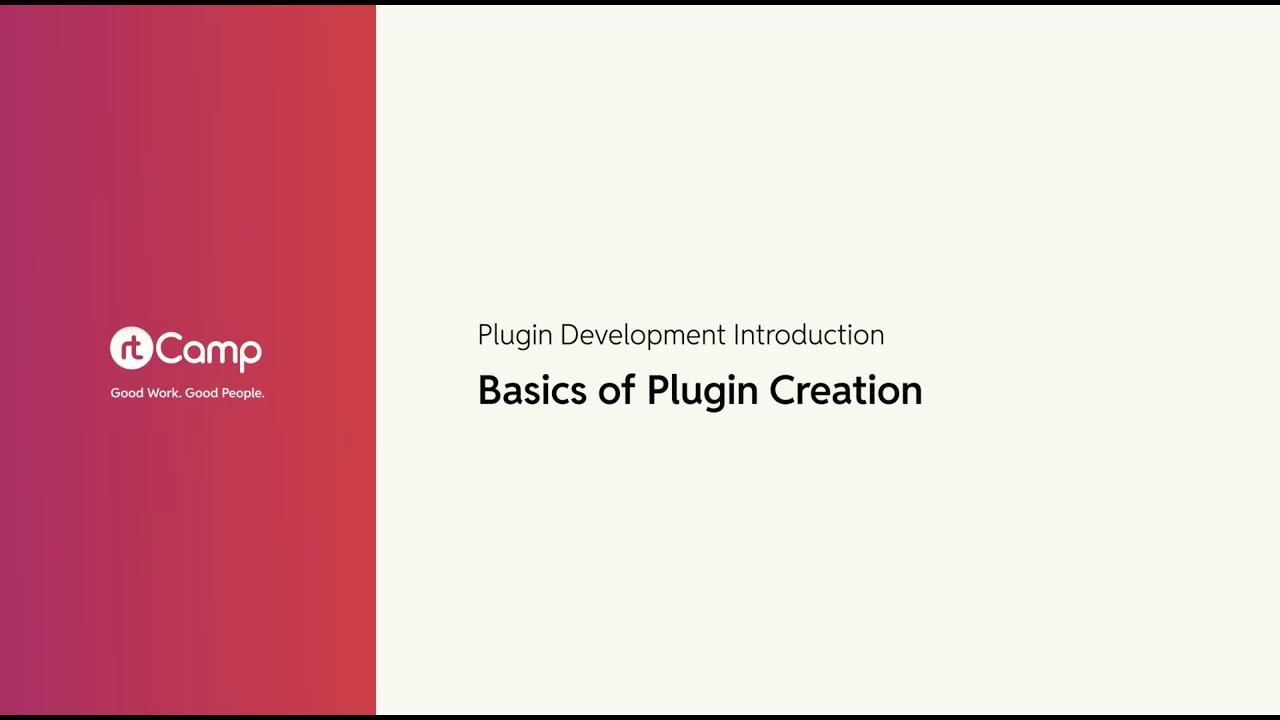 rtCamp
Good Work. Good People.

Plugin Development Introduction

Basics of Plugin Creation